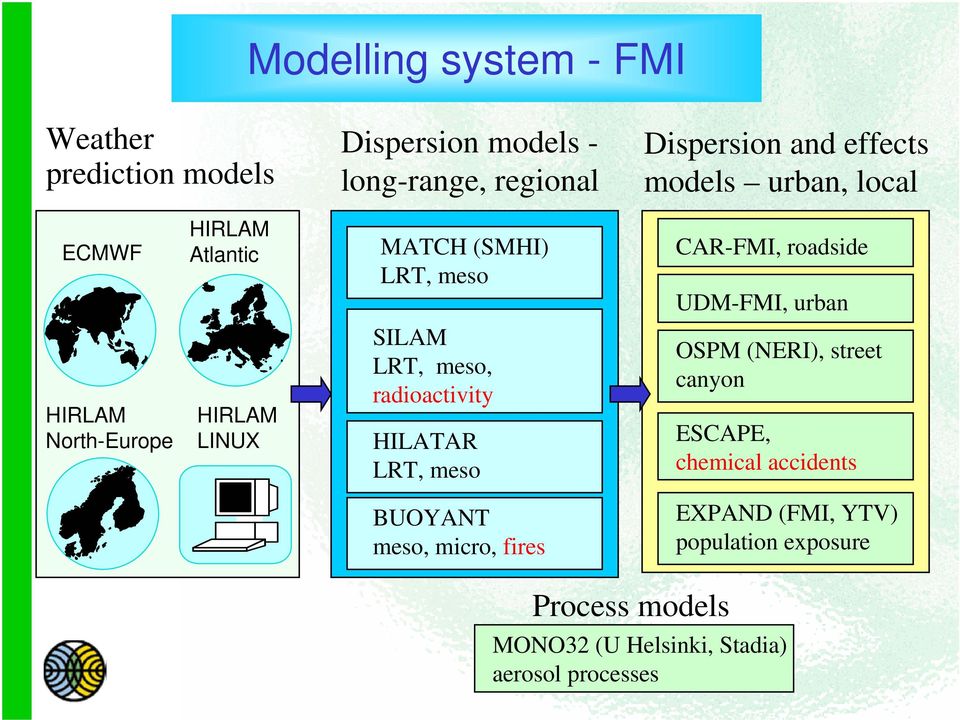 Modelling system - FMI

Weather prediction models

ECMWF

HIRLAM Atlantic

HIRLAM North-Europe

HIRLAM LINUX

Dispersion models - long-range, regional

MATCH (SMHI)
LRT, meso

SILAM
LRT, meso, radioactivity

HILATAR
LRT, meso

BUOYANT
meso, micro, fires

Dispersion and effects models – urban, local

CAR-FMI, roadside

UDM-FMI, urban

OSPM (NERI), street canyon

ESCAPE, chemical accidents

EXPAND (FMI, YTV) population exposure

Process models

MONO32 (U Helsinki, Stadia) aerosol processes